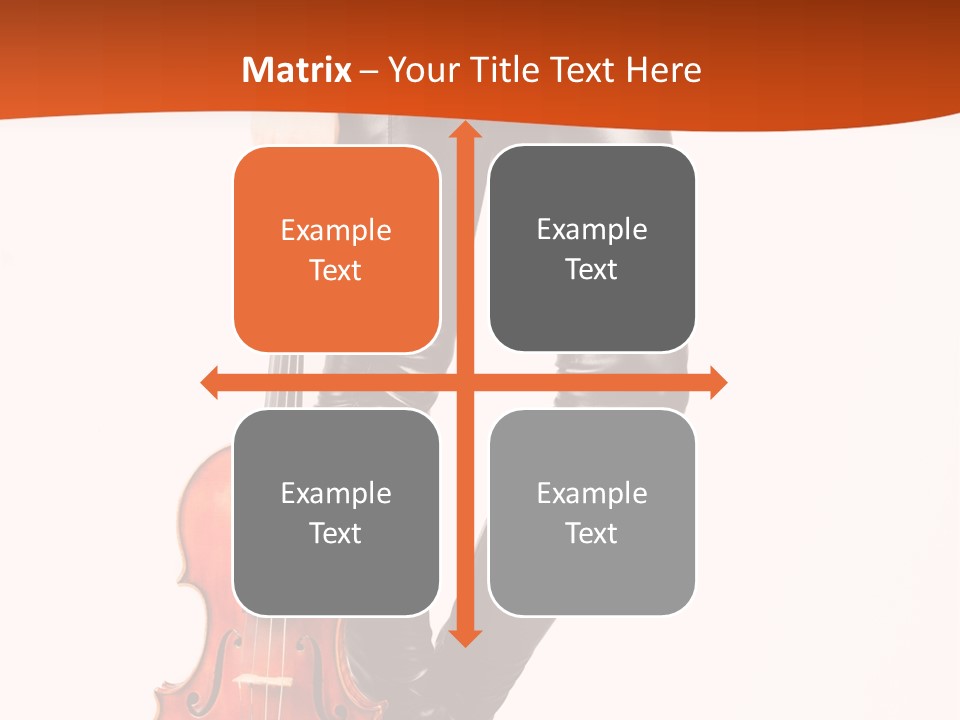 Matrix – Your Title Text Here

Example Text

Example Text

Example Text

Example Text